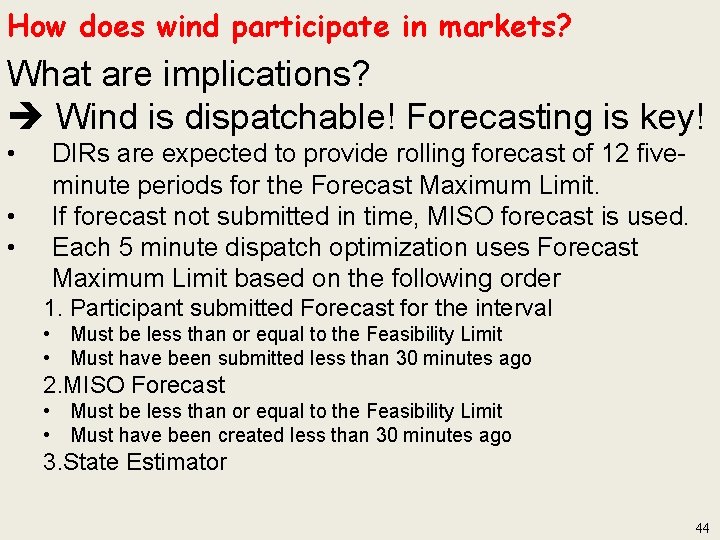 How does wind participate in markets?

What are implications?

➔ Wind is dispatchable! Forecasting is key!

• DIRs are expected to provide rolling forecast of 12 five-minute periods for the Forecast Maximum Limit.
• If forecast not submitted in time, MISO forecast is used.
• Each 5 minute dispatch optimization uses Forecast Maximum Limit based on the following order

1. Participant submitted Forecast for the interval
• Must be less than or equal to the Feasibility Limit
• Must have been submitted less than 30 minutes ago

2.MISO Forecast
• Must be less than or equal to the Feasibility Limit
• Must have been created less than 30 minutes ago

3.State Estimator

44